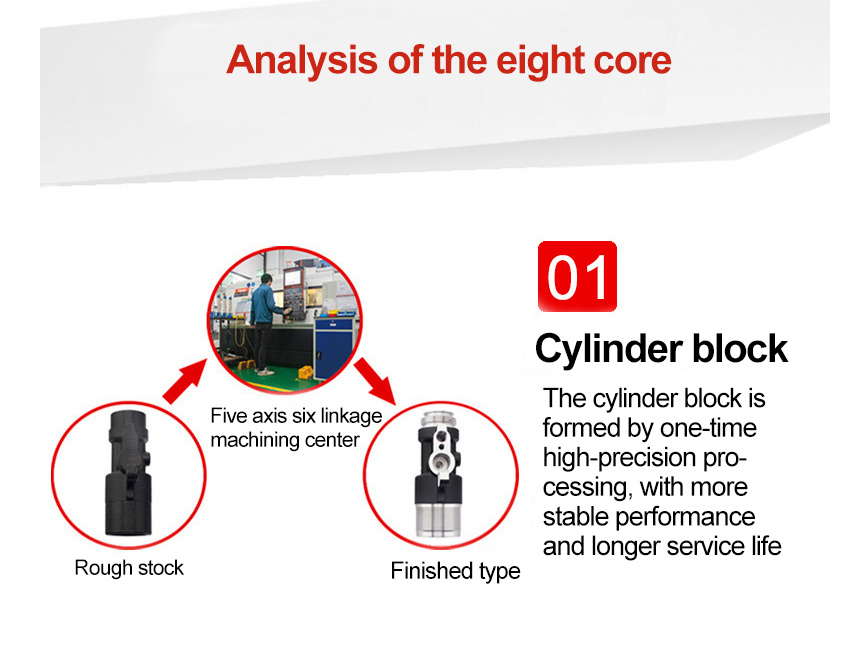 Analysis of the eight core

Five axis six linkage machining center

Rough stock

Finished type

01

Cylinder block

The cylinder block is formed by one-time high-precision processing, with more stable performance and longer service life